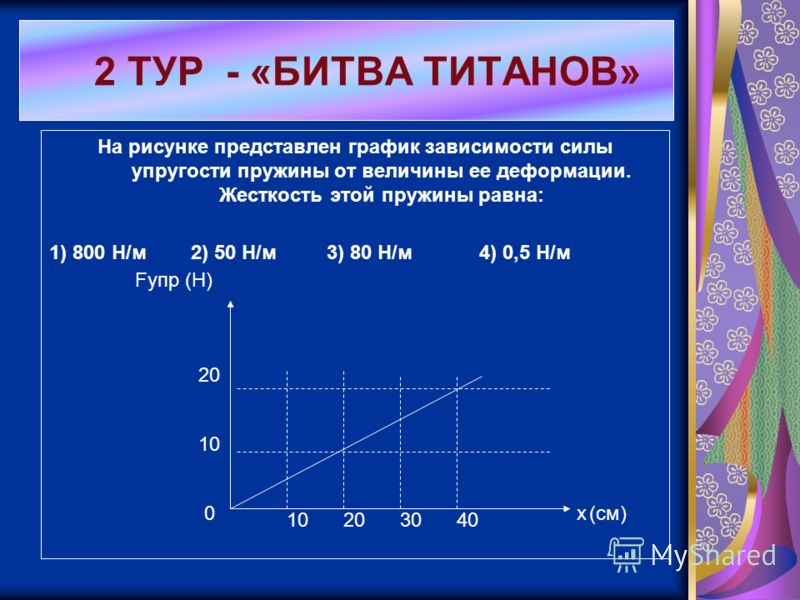 2 ТУР - «БИТВА ТИТАНОВ»

На рисунке представлен график зависимости силы упругости пружины от величины ее деформации. Жесткость этой пружины равна:

1) 800 Н/м 2) 50 Н/м 3) 80 Н/м 4) 0,5 Н/м

Fупр (Н)

20

10

0

10 20 30 40

x (см)

MyShared